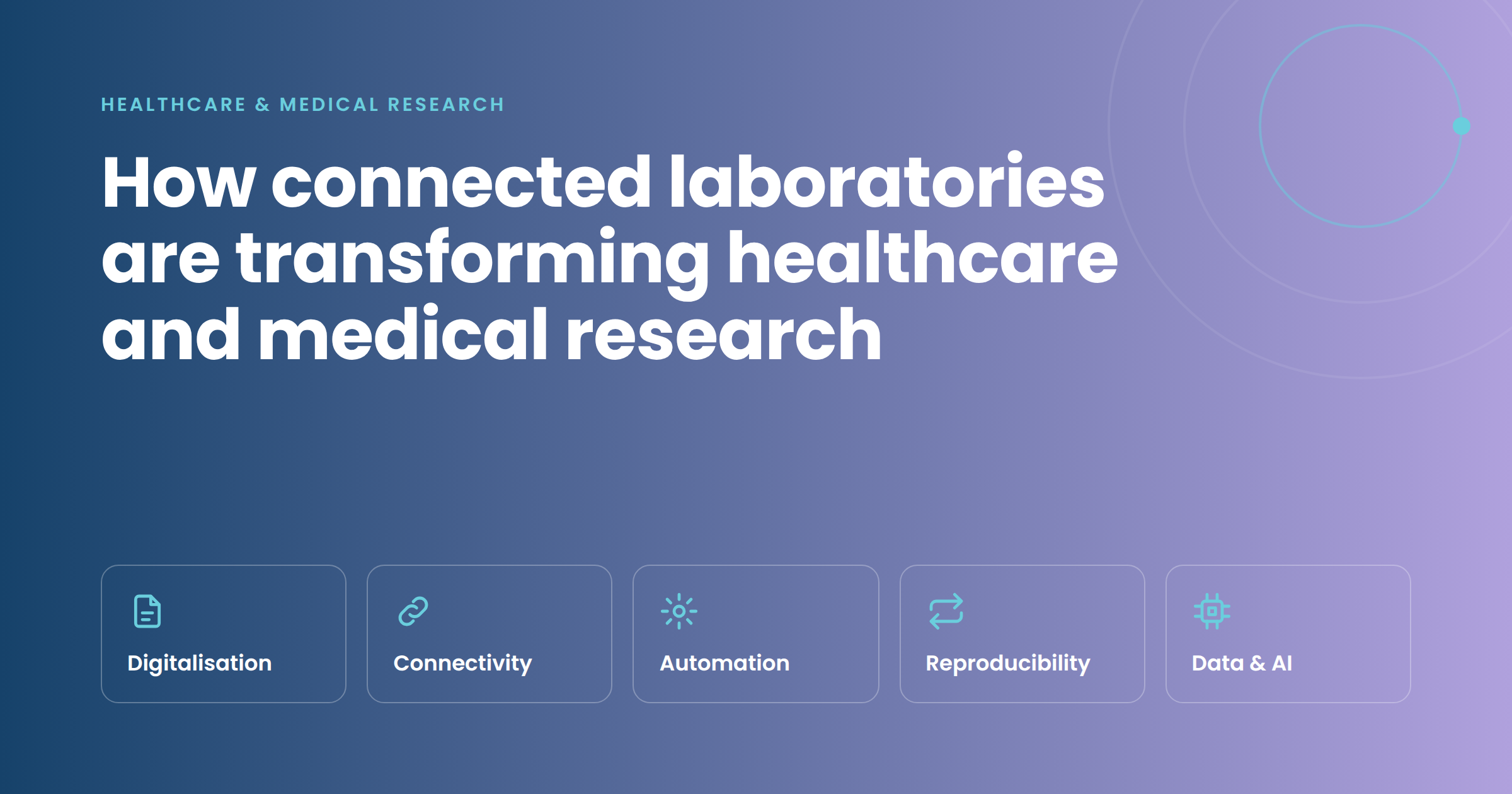 HEALTHCARE & MEDICAL RESEARCH

How connected laboratories are transforming healthcare and medical research

Digitalisation

Connectivity

Automation

Reproducibility

Data & AI